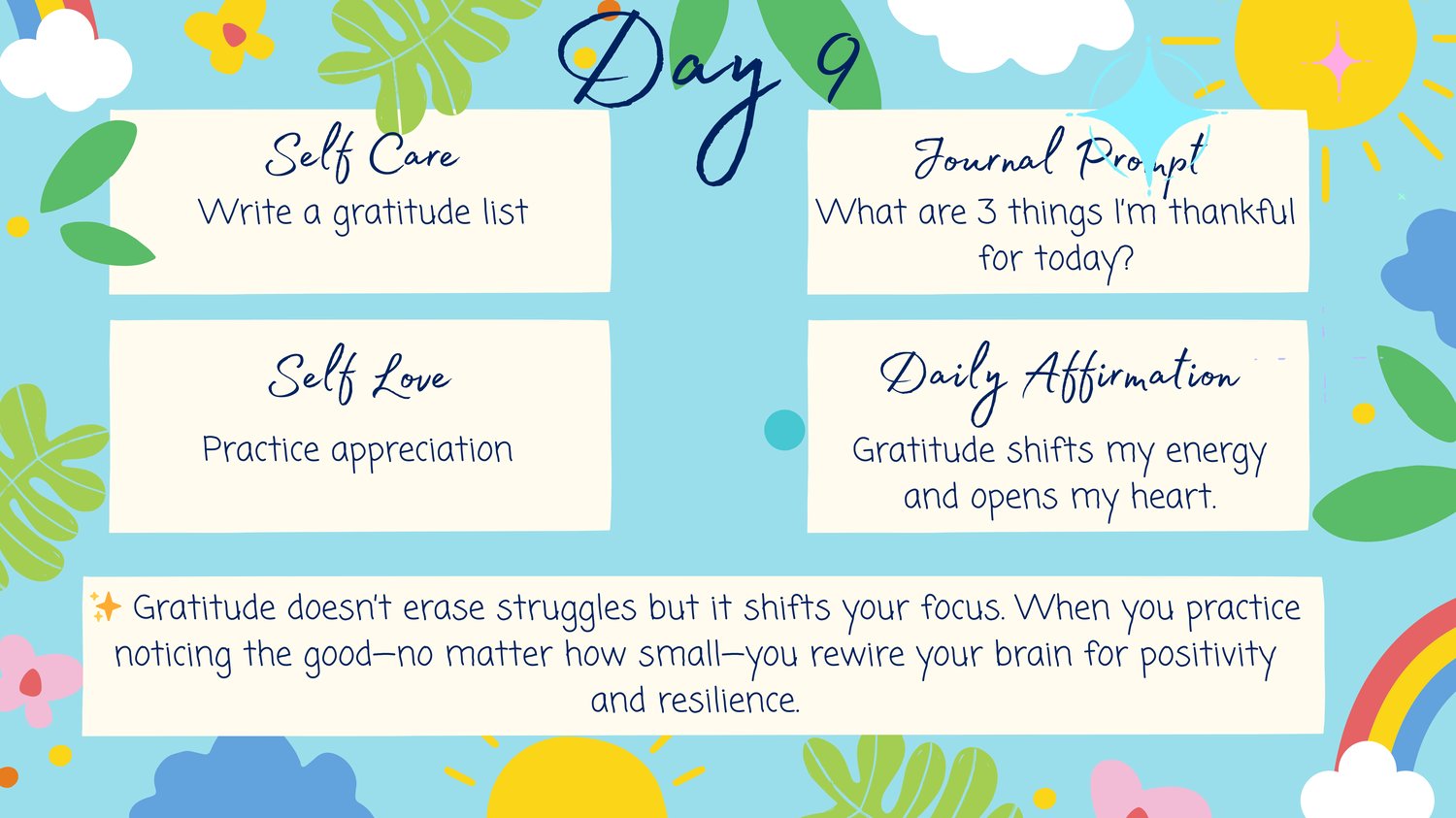 Day 9

Self Care
Write a gratitude list

Journal Prompt
What are 3 things I'm thankful for today?

Self Love
Practice appreciation

Daily Affirmation
Gratitude shifts my energy and opens my heart.

✨ Gratitude doesn't erase struggles but it shifts your focus. When you practice noticing the good—no matter how small—you rewire your brain for positivity and resilience.